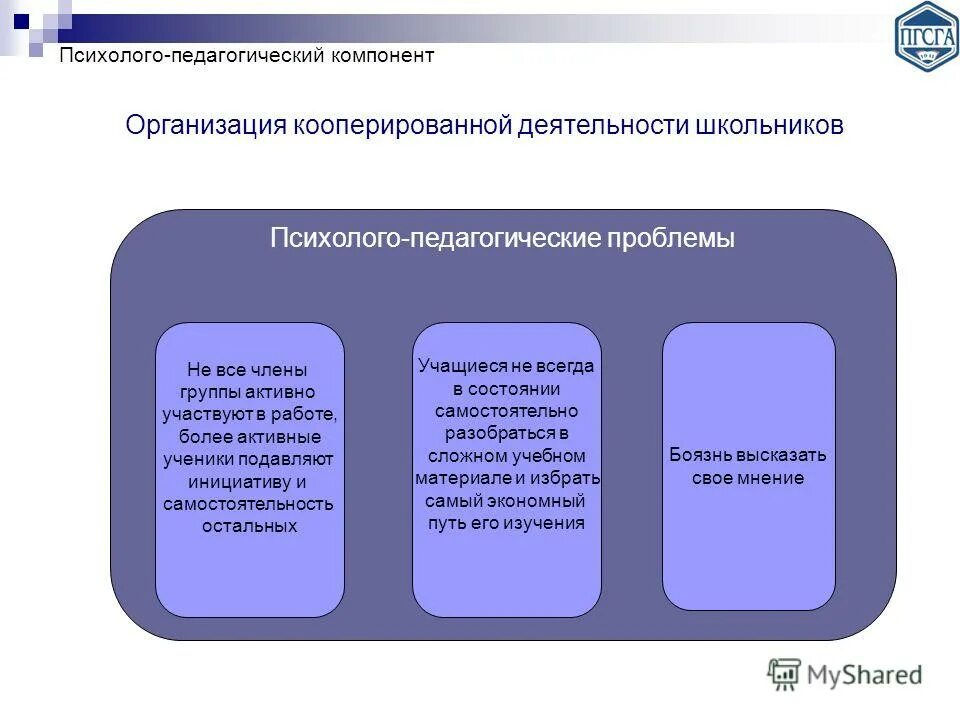 Психолого-педагогический компонент

ПГСГА

Организация кооперированной деятельности школьников

Психолого-педагогические проблемы

Не все члены группы активно участвуют в работе, более активные ученики подавляют инициативу и самостоятельность остальных

Учащиеся не всегда в состоянии самостоятельно разобраться в сложном учебном материале и избрать самый экономный путь его изучения

Боязнь высказать свое мнение

MyShared